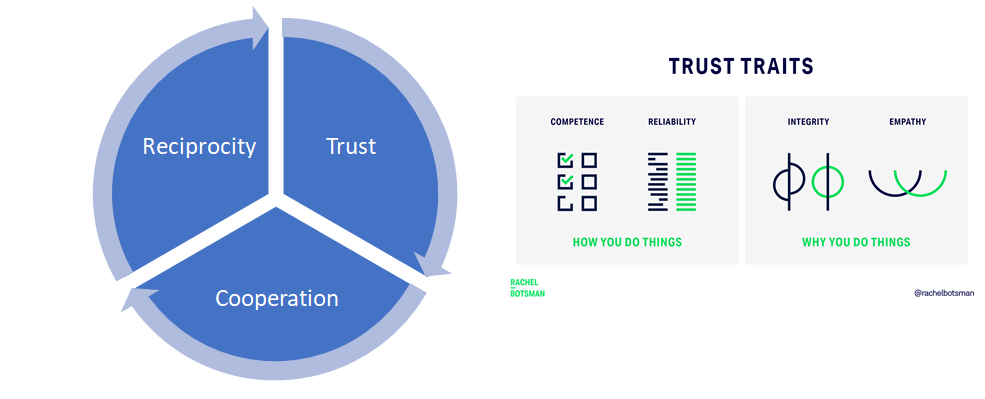 Reciprocity

Trust

Cooperation

TRUST TRAITS

COMPETENCE

RELIABILITY

HOW YOU DO THINGS

INTEGRITY

EMPATHY

WHY YOU DO THINGS

RACHEL BOTSMAN

@rachelbotsman